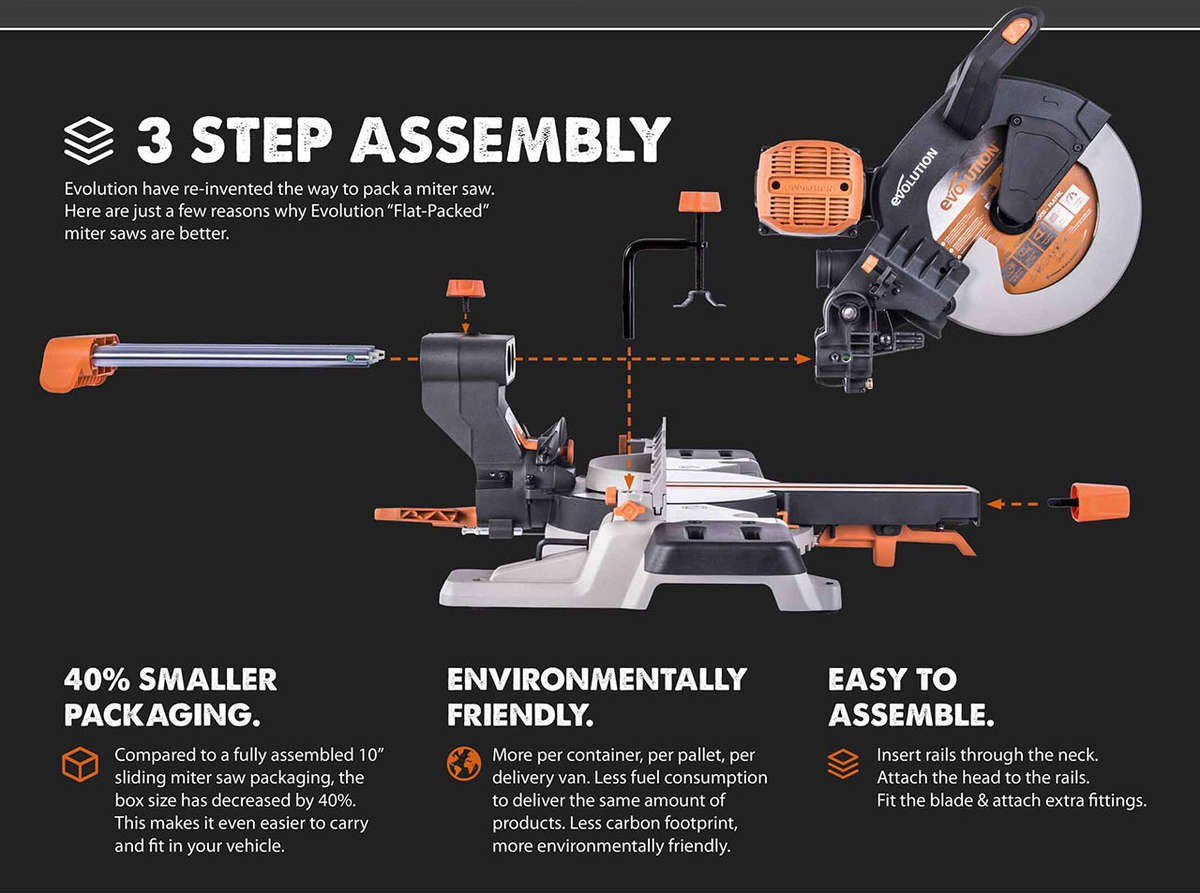 3 STEP ASSEMBLY

Evolution have re-invented the way to pack a miter saw. Here are just a few reasons why Evolution "Flat-Packed" miter saws are better.

EVOLUTION

evolution

40% SMALLER PACKAGING.

Compared to a fully assembled 10" sliding miter saw packaging, the box size has decreased by 40%. This makes it even easier to carry and fit in your vehicle.

ENVIRONMENTALLY FRIENDLY.

More per container, per pallet, per delivery van. Less fuel consumption to deliver the same amount of products. Less carbon footprint, more environmentally friendly.

EASY TO ASSEMBLE.

Insert rails through the neck. Attach the head to the rails. Fit the blade & attach extra fittings.